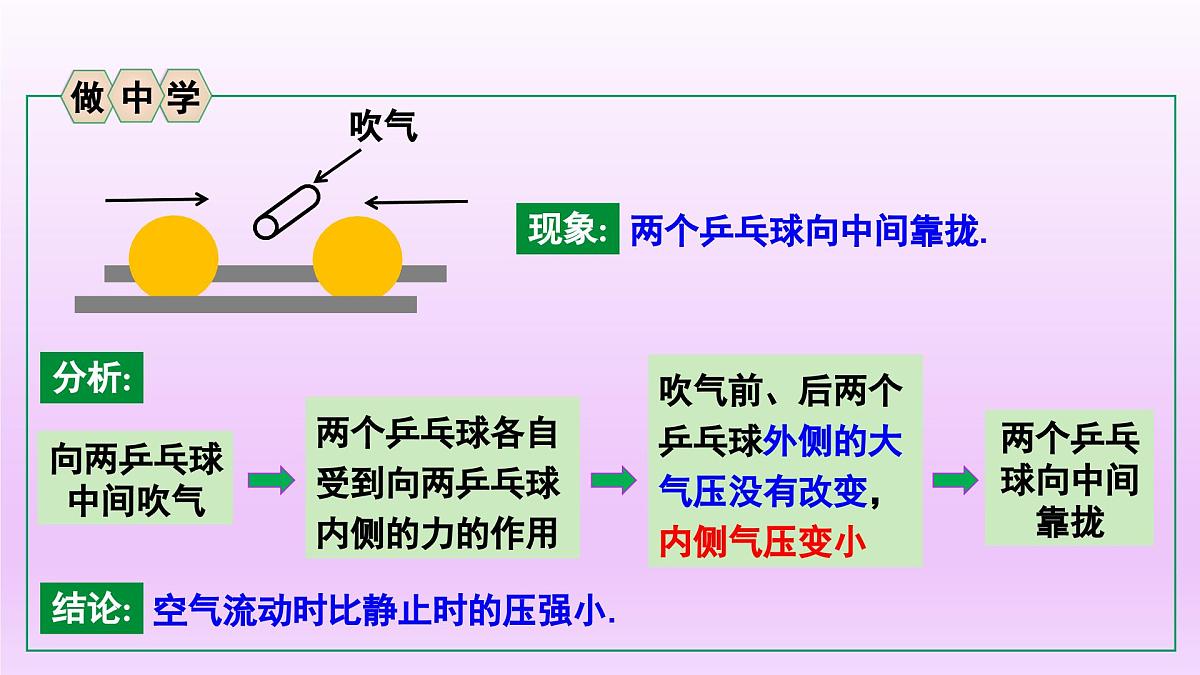 做中学

吹气

现象: 两个乒乓球向中间靠拢.

分析:

向两乒乓球中间吹气

两个乒乓球各自受到向两乒乓球内侧的力的作用

吹气前、后两个乒乓球外侧的大气压没有改变，内侧气压变小

两个乒乓球向中间靠拢

结论: 空气流动时比静止时的压强小.